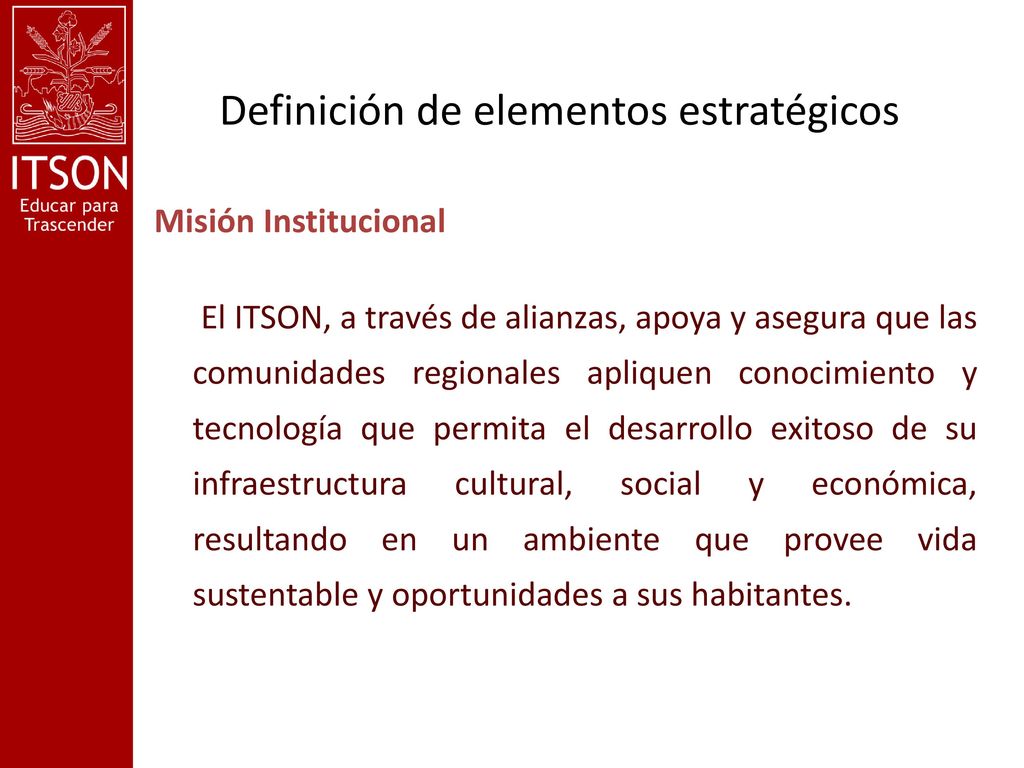 ITSON
Educar para
Trascender

Definición de elementos estratégicos

Misión Institucional

El ITSON, a través de alianzas, apoya y asegura que las comunidades regionales apliquen conocimiento y tecnología que permita el desarrollo exitoso de su infraestructura cultural, social y económica, resultando en un ambiente que provee vida sustentable y oportunidades a sus habitantes.